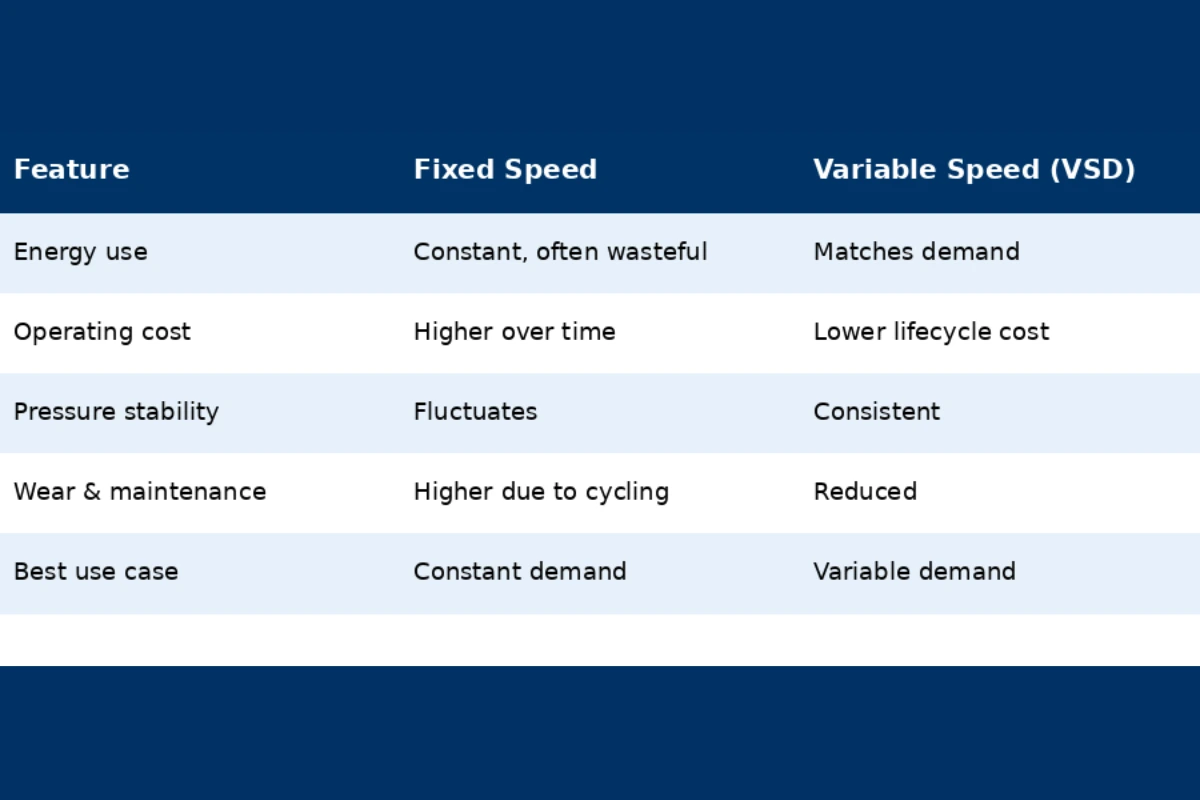 | Feature | Fixed Speed | Variable Speed (VSD) |
|---|---|---|
| Energy use | Constant, often wasteful | Matches demand |
| Operating cost | Higher over time | Lower lifecycle cost |
| Pressure stability | Fluctuates | Consistent |
| Wear & maintenance | Higher due to cycling | Reduced |
| Best use case | Constant demand | Variable demand |